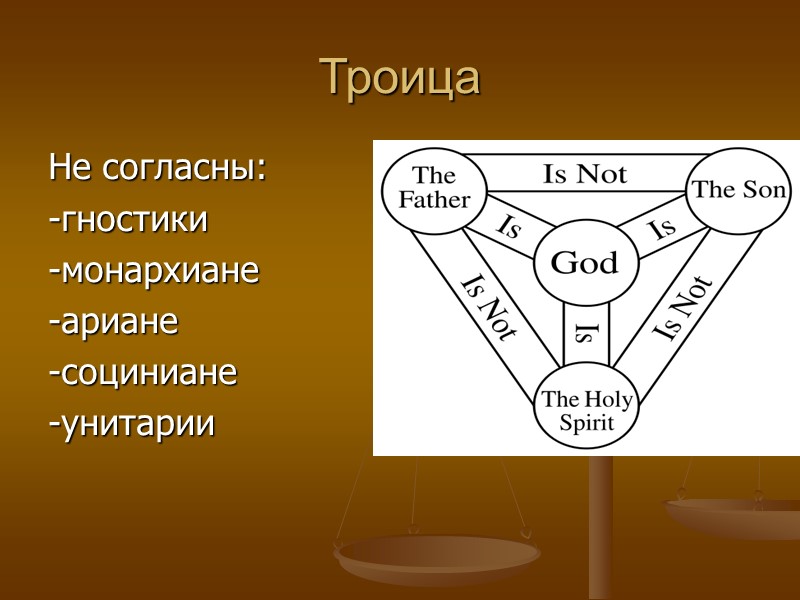 Троица

Не согласны:
-гностики
-монархиане
-ариане
-социниане
-унитарии

The Father
Is Not
The Son
Is
Is
God
Is Not
Is
Is Not
The Holy Spirit